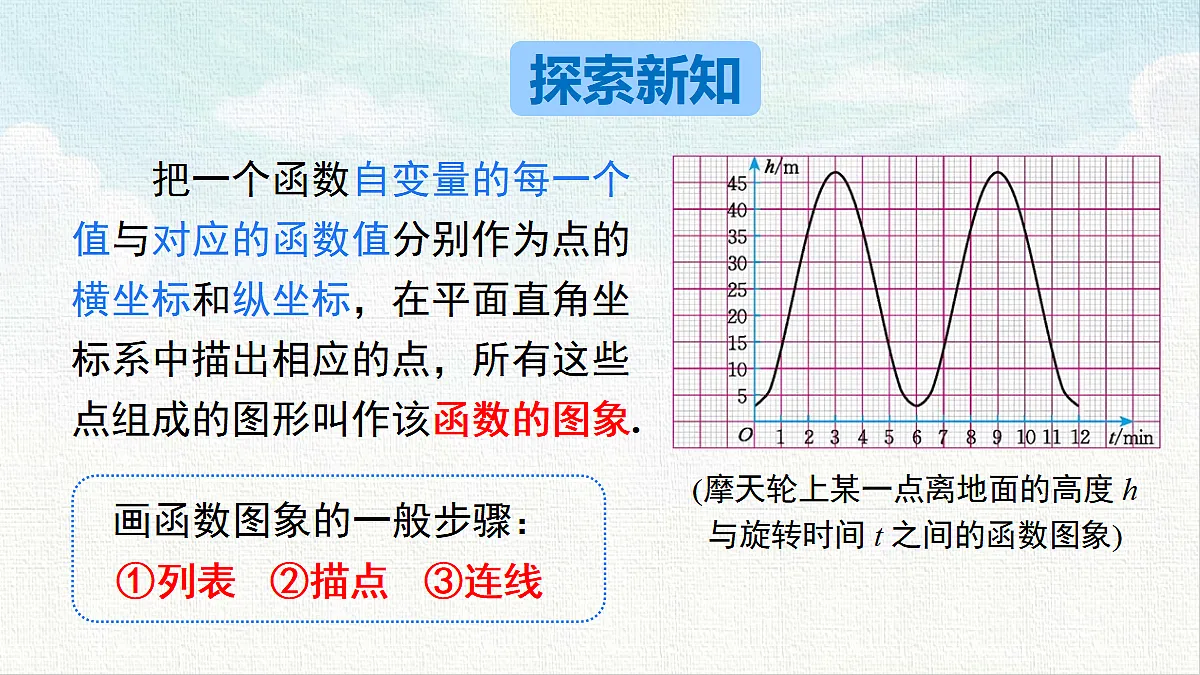 探索新知

把一个函数自变量的每一个值与对应的函数值分别作为点的横坐标和纵坐标，在平面直角坐标系中描出相应的点，所有这些点组成的图形叫作该函数的图象.

画函数图象的一般步骤：
①列表 ②描点 ③连线

$h$/m
45
40
35
30
25
20
15
10
5
$O$ 1 2 3 4 5 6 7 8 9 10 11 12 $t$/min

(摩天轮上某一点离地面的高度 $h$ 与旋转时间 $t$ 之间的函数图象)